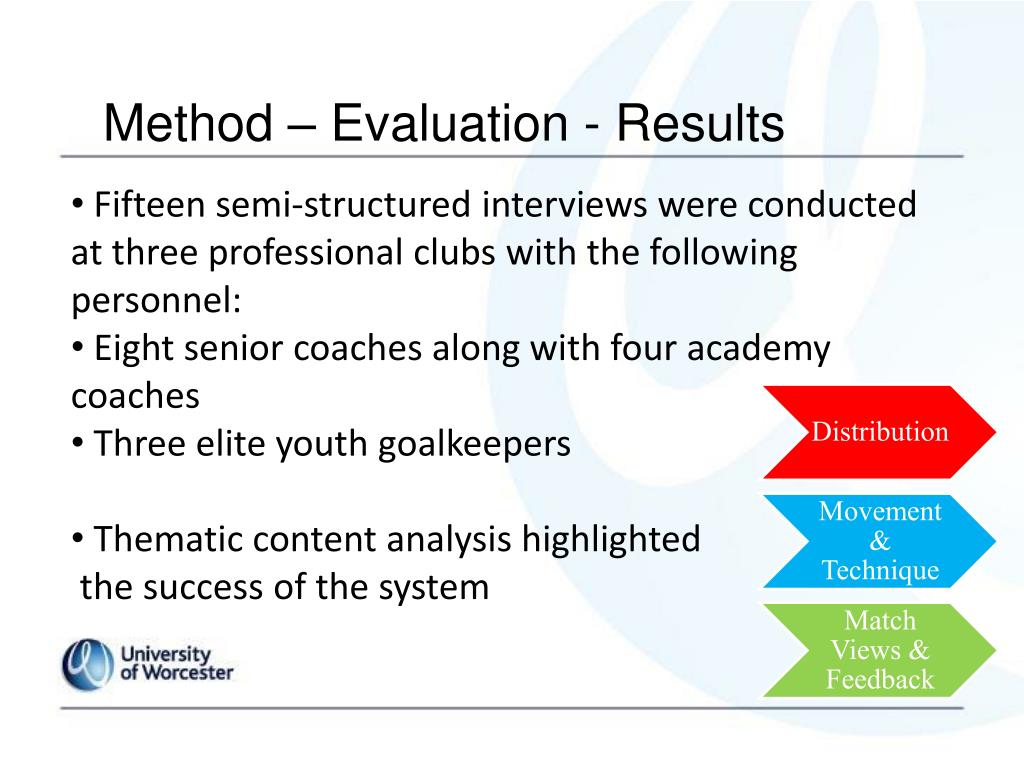 Method – Evaluation - Results

• Fifteen semi-structured interviews were conducted at three professional clubs with the following personnel:
• Eight senior coaches along with four academy coaches
• Three elite youth goalkeepers

• Thematic content analysis highlighted the success of the system

Distribution

Movement & Technique

Match Views & Feedback

University of Worcester